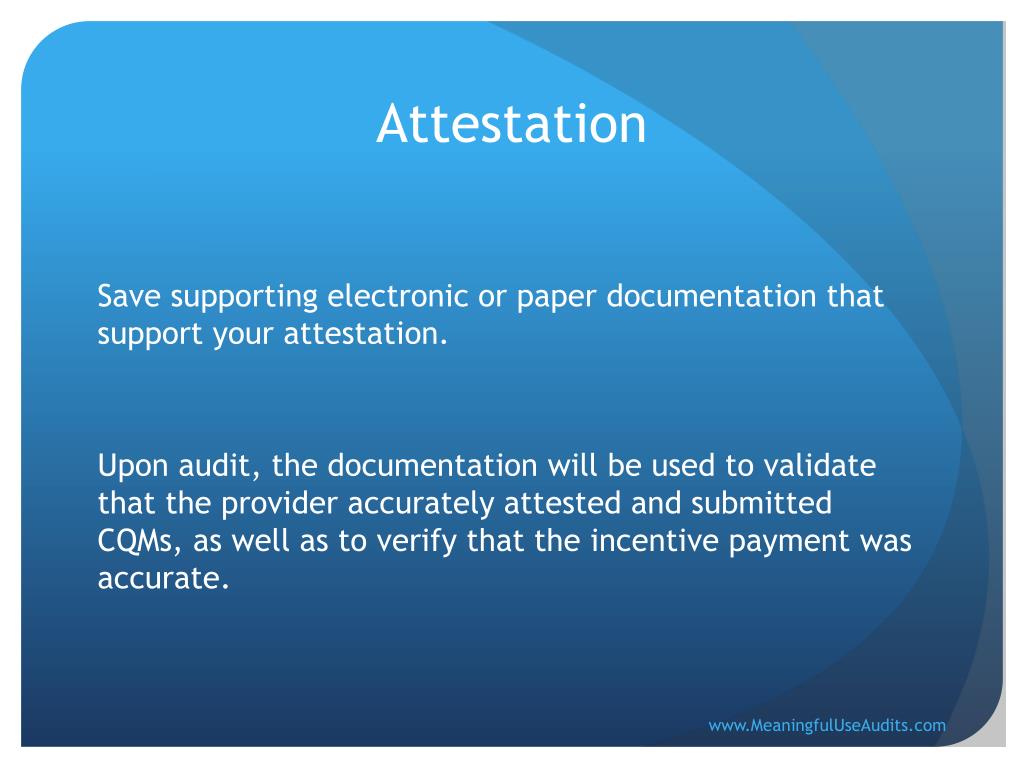 Attestation

Save supporting electronic or paper documentation that support your attestation.

Upon audit, the documentation will be used to validate that the provider accurately attested and submitted CQMs, as well as to verify that the incentive payment was accurate.

www.MeaningfulUseAudits.com